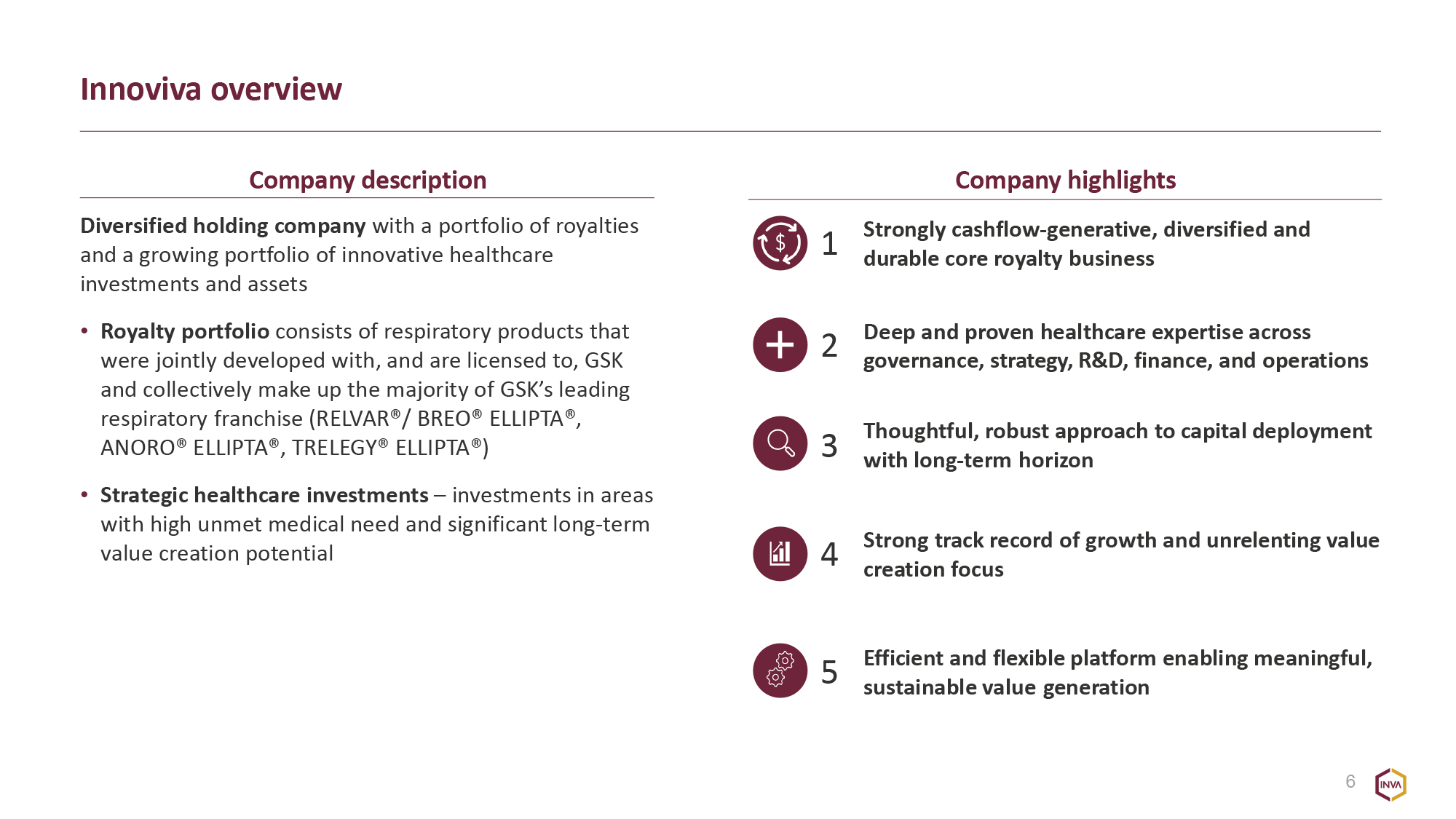 Innoviva overview

Company description

Diversified holding company with a portfolio of royalties and a growing portfolio of innovative healthcare investments and assets

• Royalty portfolio consists of respiratory products that were jointly developed with, and are licensed to, GSK and collectively make up the majority of GSK's leading respiratory franchise (RELVAR®/ BREO® ELLIPTA®, ANORO® ELLIPTA®, TRELEGY® ELLIPTA®)

• Strategic healthcare investments – investments in areas with high unmet medical need and significant long-term value creation potential

Company highlights

1 Strongly cashflow-generative, diversified and durable core royalty business

2 Deep and proven healthcare expertise across governance, strategy, R&D, finance, and operations

3 Thoughtful, robust approach to capital deployment with long-term horizon

4 Strong track record of growth and unrelenting value creation focus

5 Efficient and flexible platform enabling meaningful, sustainable value generation

6

INVA